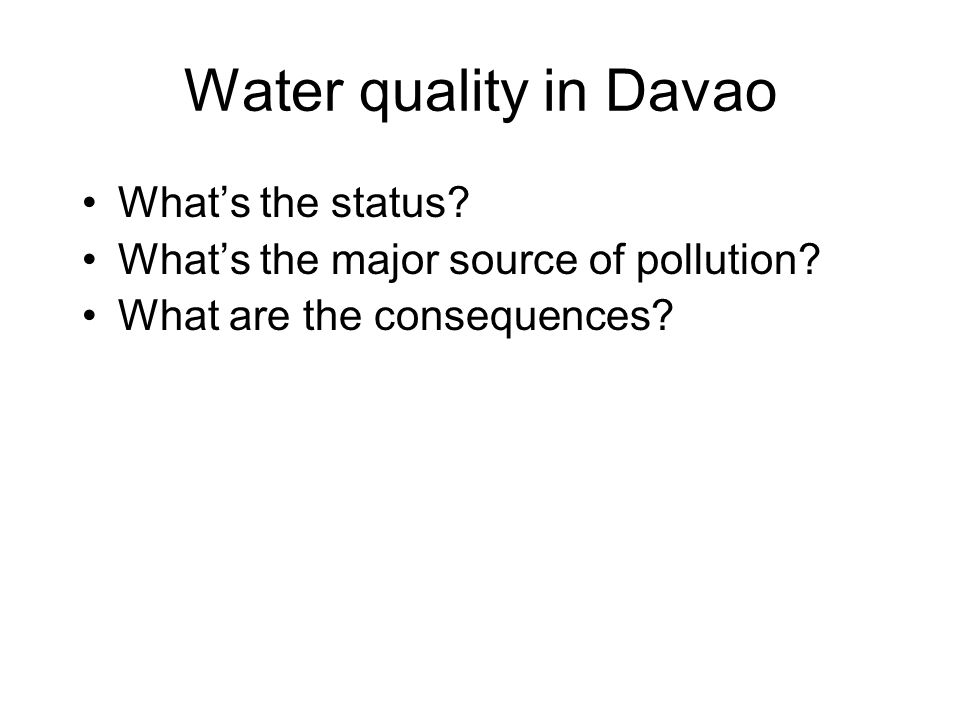 Water quality in Davao

• What’s the status?
• What’s the major source of pollution?
• What are the consequences?